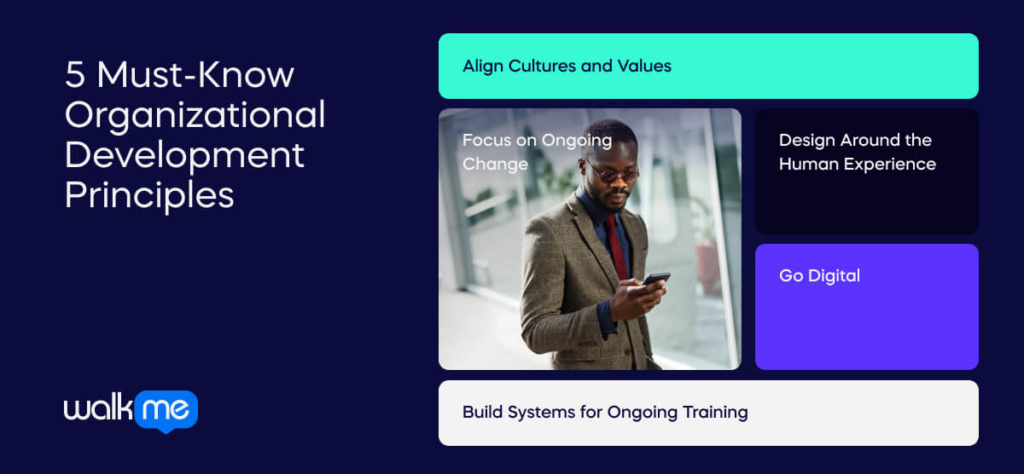 5 Must-Know Organizational Development Principles

Align Cultures and Values

Focus on Ongoing Change

Design Around the Human Experience

Go Digital

Build Systems for Ongoing Training

walk me